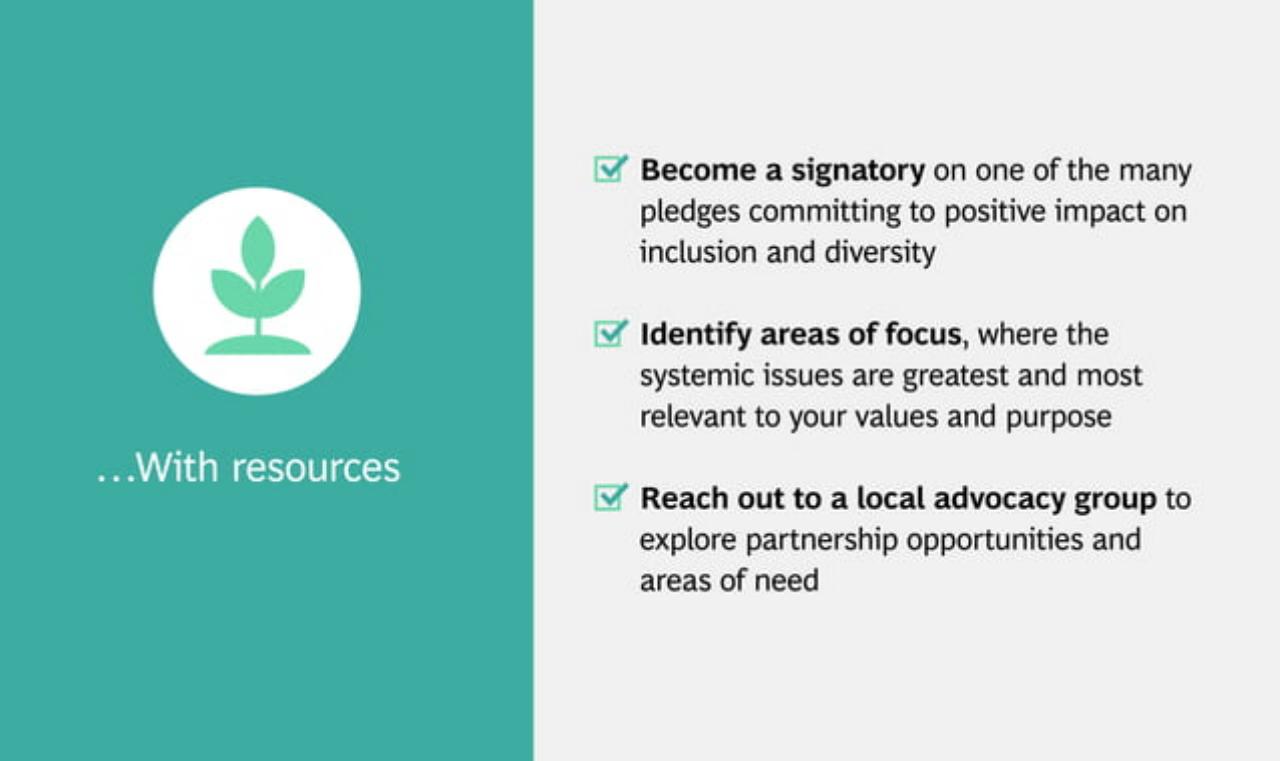 …With resources

☑ Become a signatory on one of the many pledges committing to positive impact on inclusion and diversity

☑ Identify areas of focus, where the systemic issues are greatest and most relevant to your values and purpose

☑ Reach out to a local advocacy group to explore partnership opportunities and areas of need